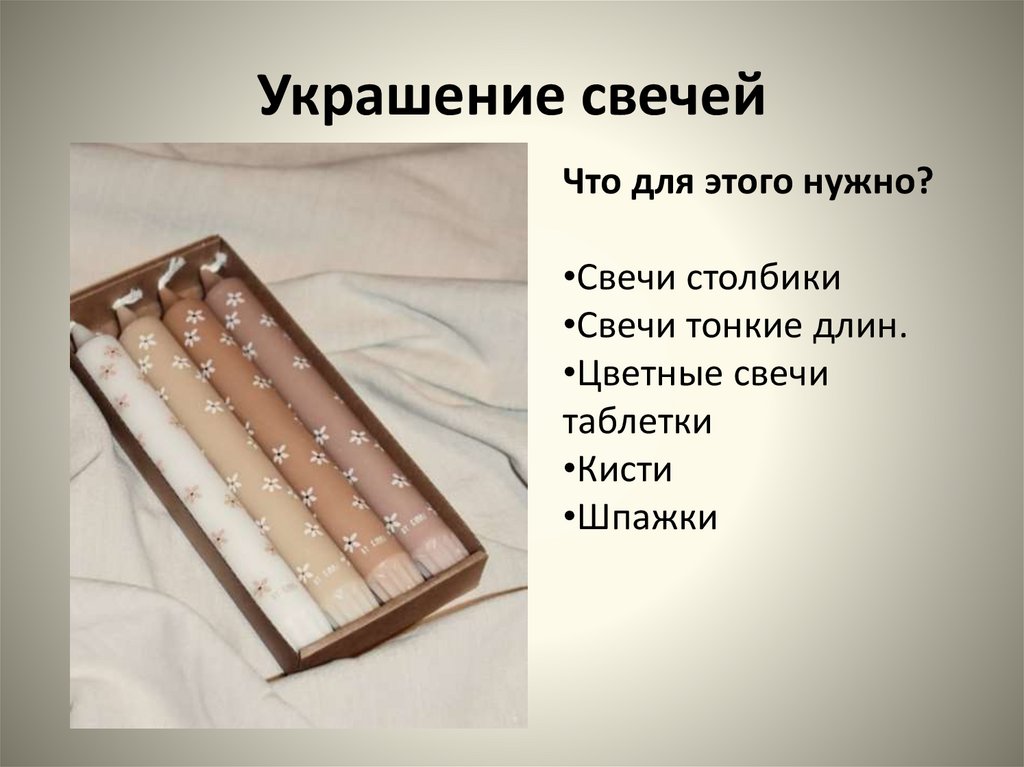 Украшение свечей

Что для этого нужно?

•Свечи столбики
•Свечи тонкие длин.
•Цветные свечи таблетки
•Кисти
•Шпажки